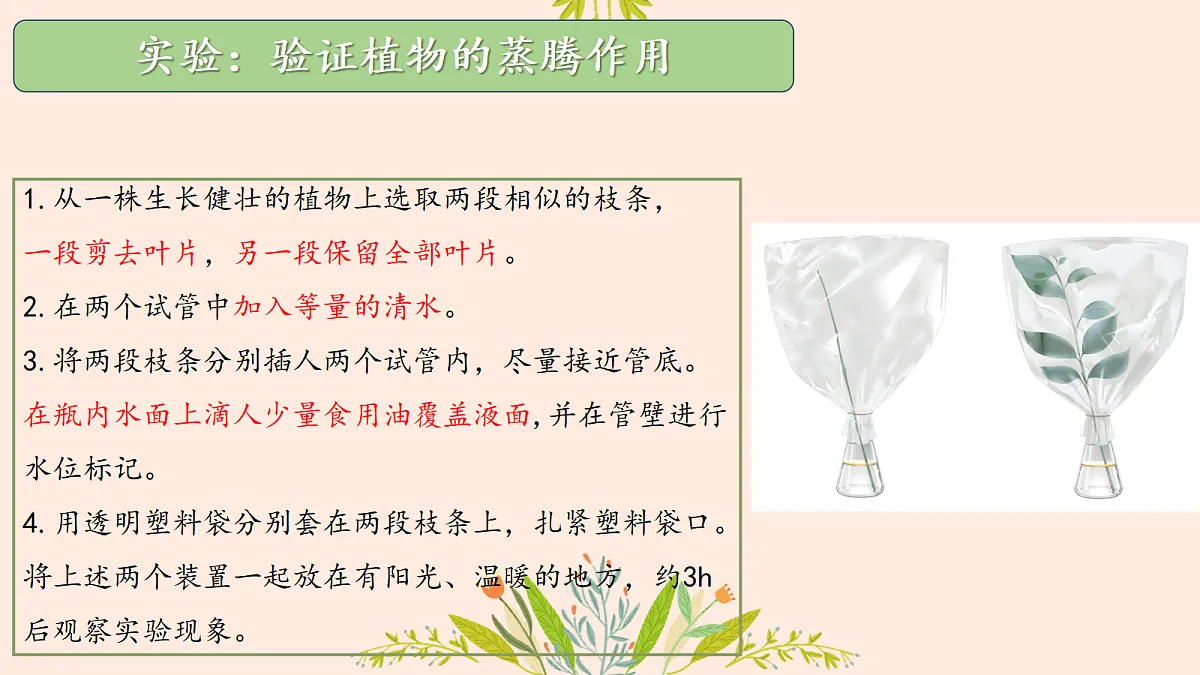 实验：验证植物的蒸腾作用

1. 从一株生长健壮的植物上选取两段相似的枝条，一段剪去叶片，另一段保留全部叶片。

2. 在两个试管中加入等量的清水。

3. 将两段枝条分别插人两个试管内，尽量接近管底。在瓶内水面上滴人少量食用油覆盖液面，并在管壁进行水位标记。

4. 用透明塑料袋分别套在两段枝条上，扎紧塑料袋口。将上述两个装置一起放在有阳光、温暖的地方，约3h后观察实验现象。